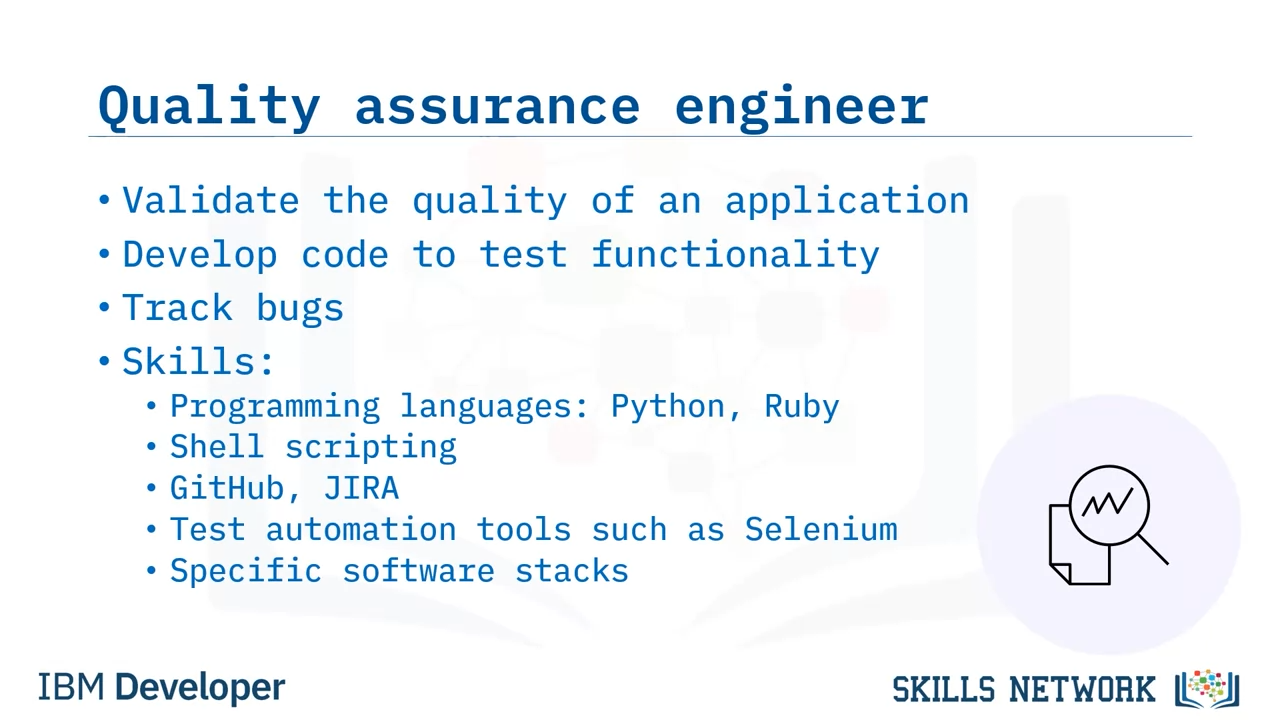 Quality assurance engineer

• Validate the quality of an application
• Develop code to test functionality
• Track bugs
• Skills:
  • Programming languages: Python, Ruby
  • Shell scripting
  • GitHub, JIRA
  • Test automation tools such as Selenium
  • Specific software stacks

IBM Developer

SKILLS NETWORK